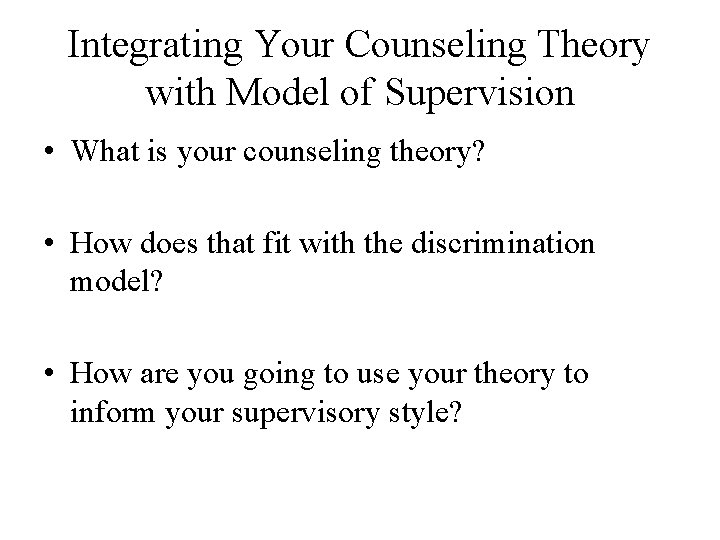 Integrating Your Counseling Theory with Model of Supervision

• What is your counseling theory?

• How does that fit with the discrimination model?

• How are you going to use your theory to inform your supervisory style?